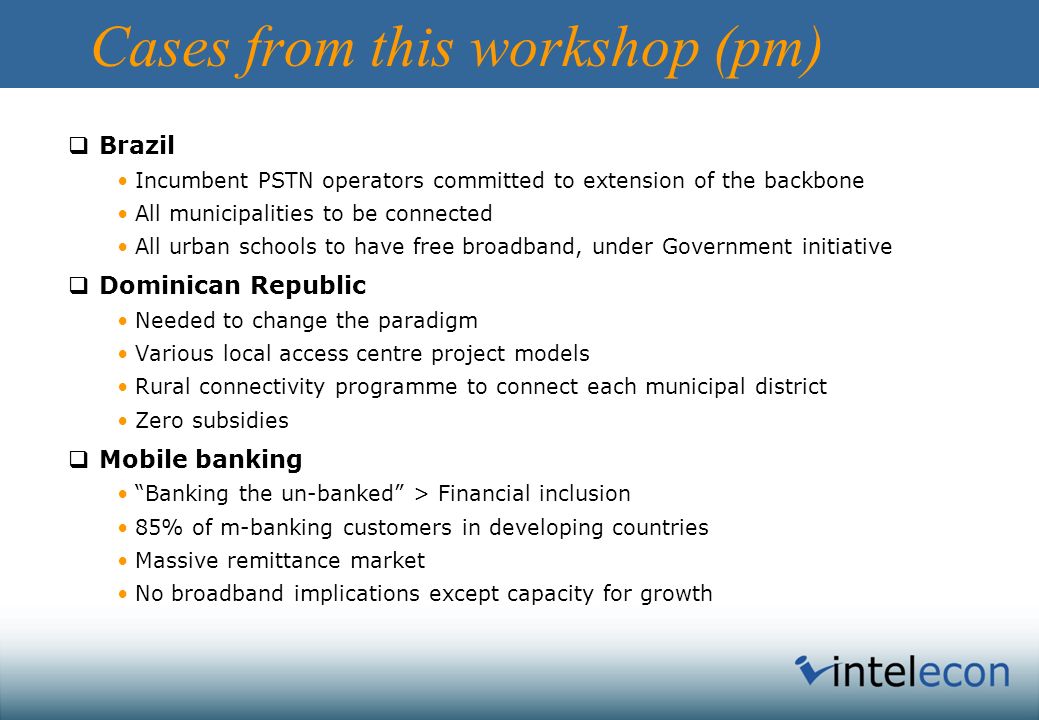 Cases from this workshop (pm)

❑ Brazil

• Incumbent PSTN operators committed to extension of the backbone

• All municipalities to be connected

• All urban schools to have free broadband, under Government initiative

❑ Dominican Republic

• Needed to change the paradigm

• Various local access centre project models

• Rural connectivity programme to connect each municipal district

• Zero subsidies

❑ Mobile banking

• "Banking the un-banked" > Financial inclusion

• 85% of m-banking customers in developing countries

• Massive remittance market

• No broadband implications except capacity for growth

intelecon